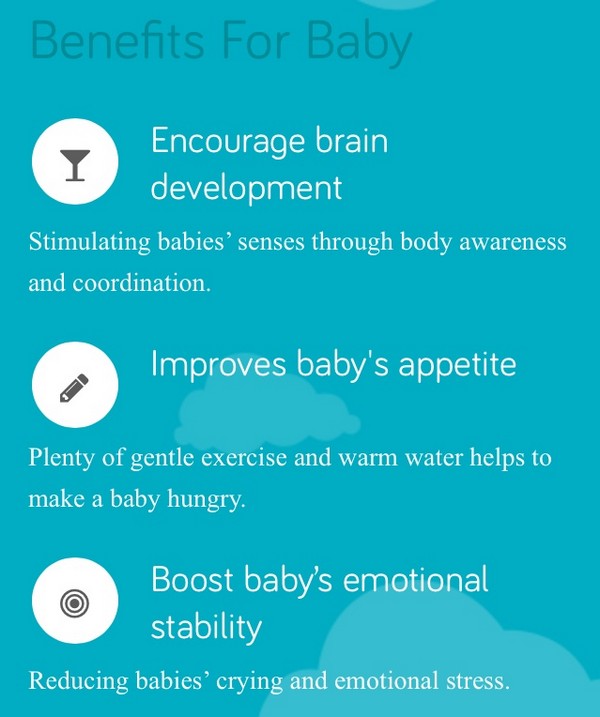 Benefits For Baby

Encourage brain development

Stimulating babies’ senses through body awareness and coordination.

Improves baby's appetite

Plenty of gentle exercise and warm water helps to make a baby hungry.

Boost baby’s emotional stability

Reducing babies’ crying and emotional stress.